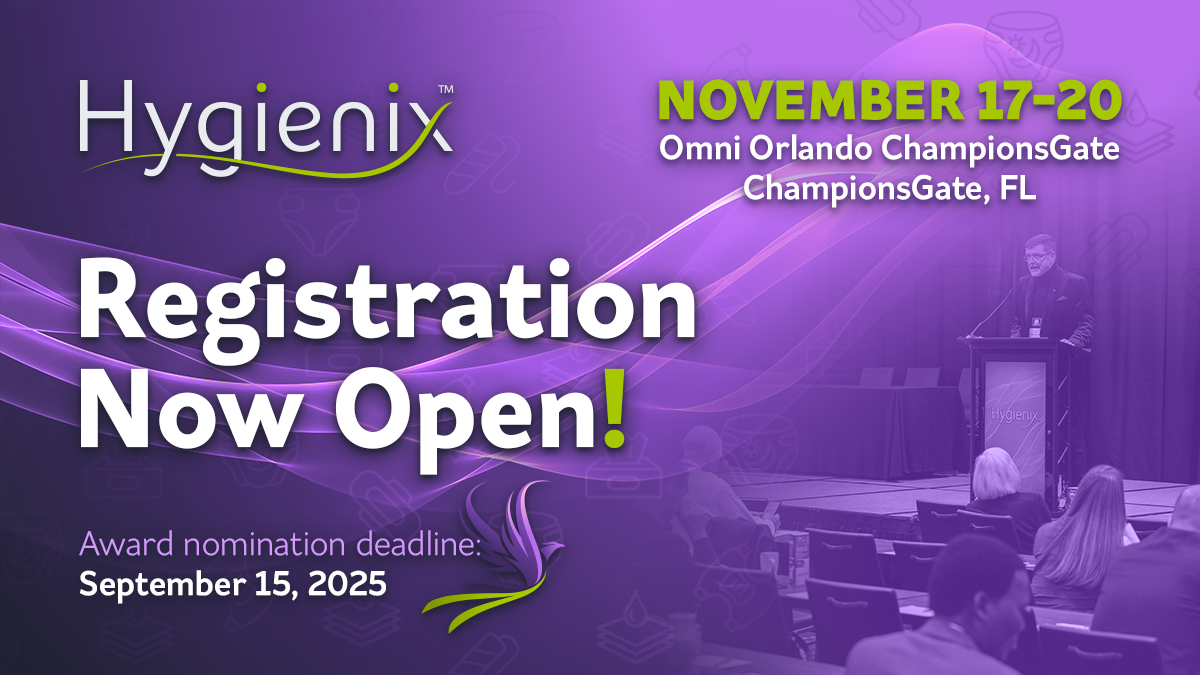 Hygienix™

NOVEMBER 17-20
Omni Orlando ChampionsGate
ChampionsGate, FL

Registration Now Open!

Award nomination deadline:
September 15, 2025

Hygienix